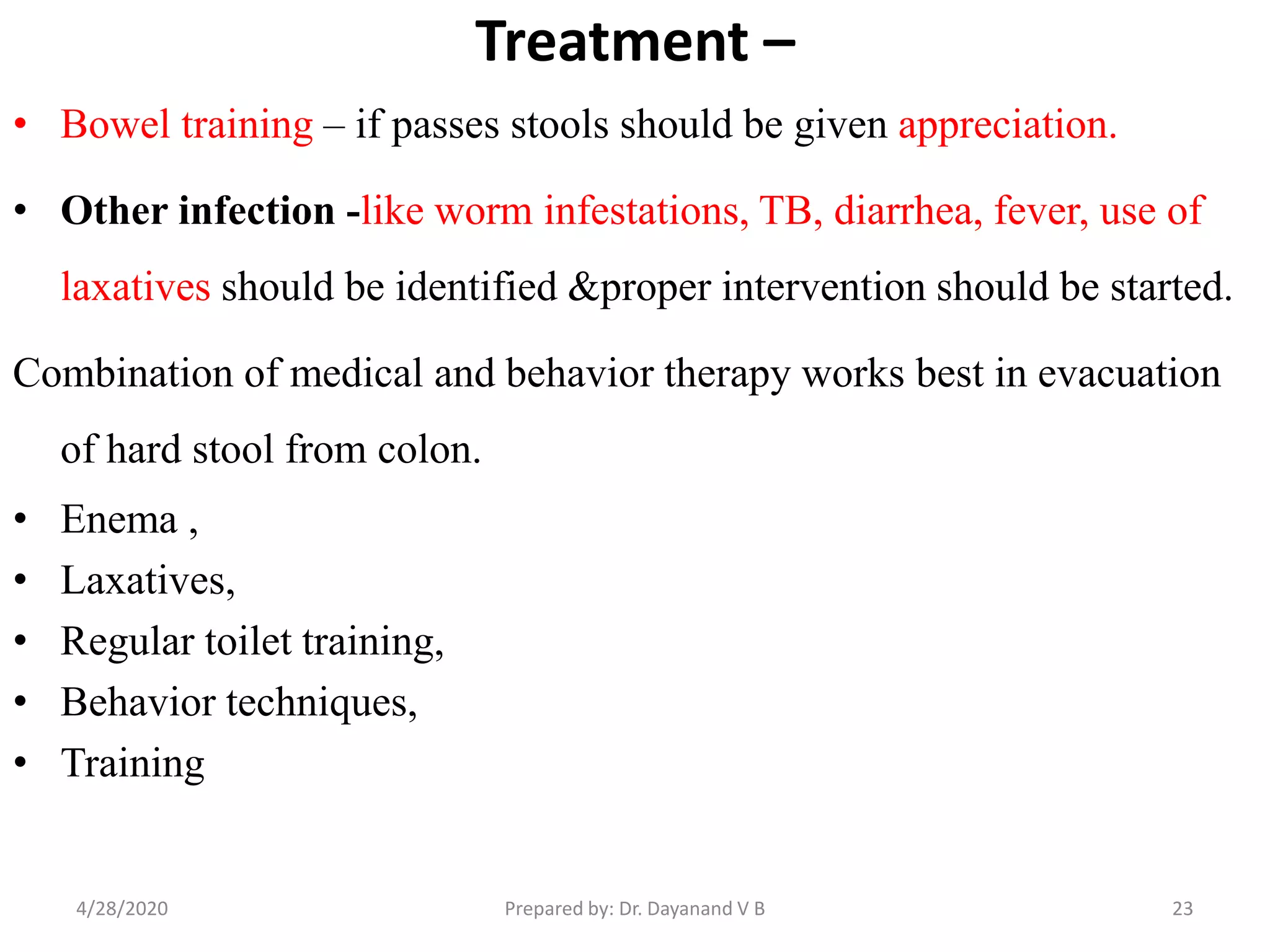 Treatment –

• Bowel training – if passes stools should be given appreciation.

• Other infection -like worm infestations, TB, diarrhea, fever, use of laxatives should be identified &proper intervention should be started.

Combination of medical and behavior therapy works best in evacuation of hard stool from colon.

• Enema ,
• Laxatives,
• Regular toilet training,
• Behavior techniques,
• Training

4/28/2020 Prepared by: Dr. Dayanand V B 23